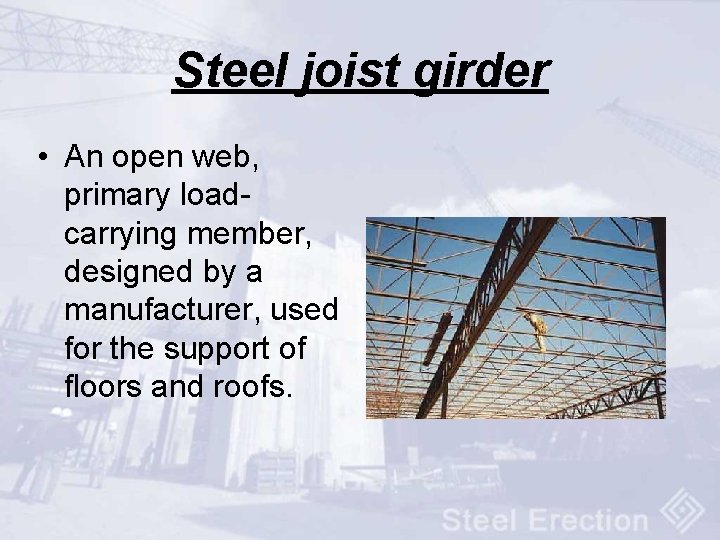 Steel joist girder

• An open web, primary load-carrying member, designed by a manufacturer, used for the support of floors and roofs.

Steel Erection